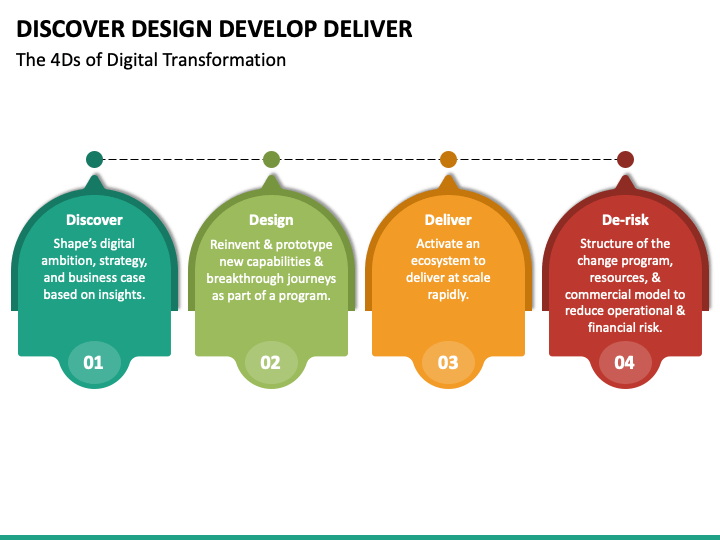 DISCOVER DESIGN DEVELOP DELIVER

The 4Ds of Digital Transformation

Discover

Shape's digital ambition, strategy, and business case based on insights.

01

Design

Reinvent & prototype new capabilities & breakthrough journeys as part of a program.

02

Deliver

Activate an ecosystem to deliver at scale rapidly.

03

De-risk

Structure of the change program, resources, & commercial model to reduce operational & financial risk.

04